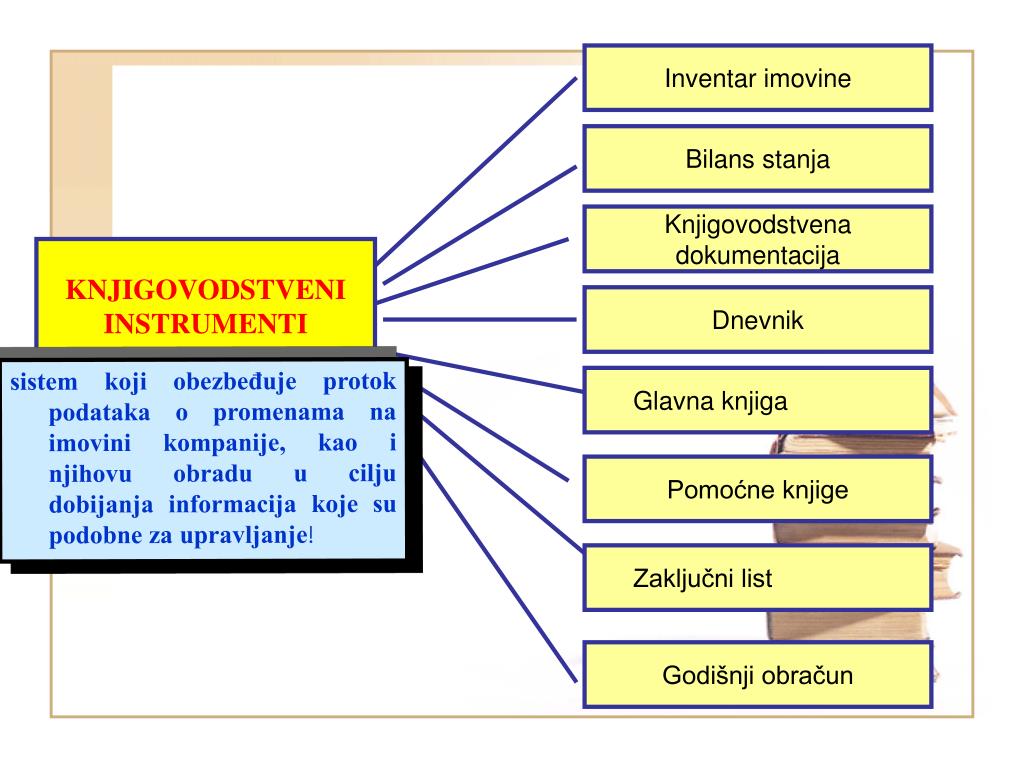 KNJIGOVODSTVENI INSTRUMENTI

sistem koji obezbeđuje protok podataka o promenama na imovini kompanije, kao i njihovu obradu u cilju dobijanja informacija koje su podobne za upravljanje!

Inventar imovine

Bilans stanja

Knjigovodstvena dokumentacija

Dnevnik

Glavna knjiga

Pomoćne knjige

Zaključni list

Godišnji obračun